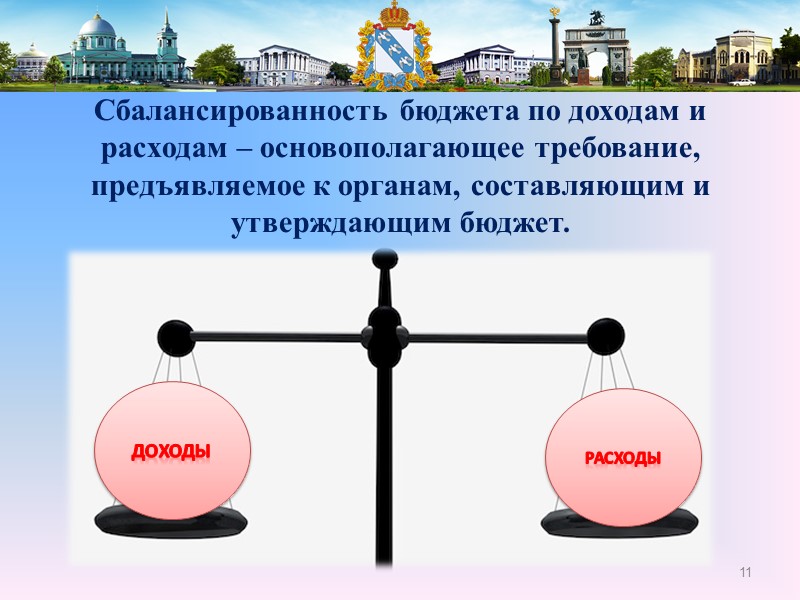 Сбалансированность бюджета по доходам и расходам – основополагающее требование, предъявляемое к органам, составляющим и утверждающим бюджет.

ДОХОДЫ

РАСХОДЫ

11